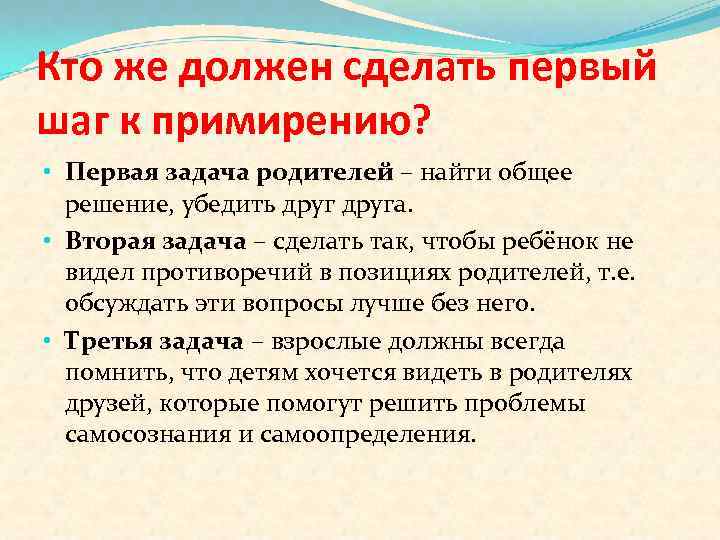 Кто же должен сделать первый шаг к примирению?

• Первая задача родителей – найти общее решение, убедить друг друга.

• Вторая задача – сделать так, чтобы ребёнок не видел противоречий в позициях родителей, т.е. обсуждать эти вопросы лучше без него.

• Третья задача – взрослые должны всегда помнить, что детям хочется видеть в родителях друзей, которые помогут решить проблемы самосознания и самоопределения.